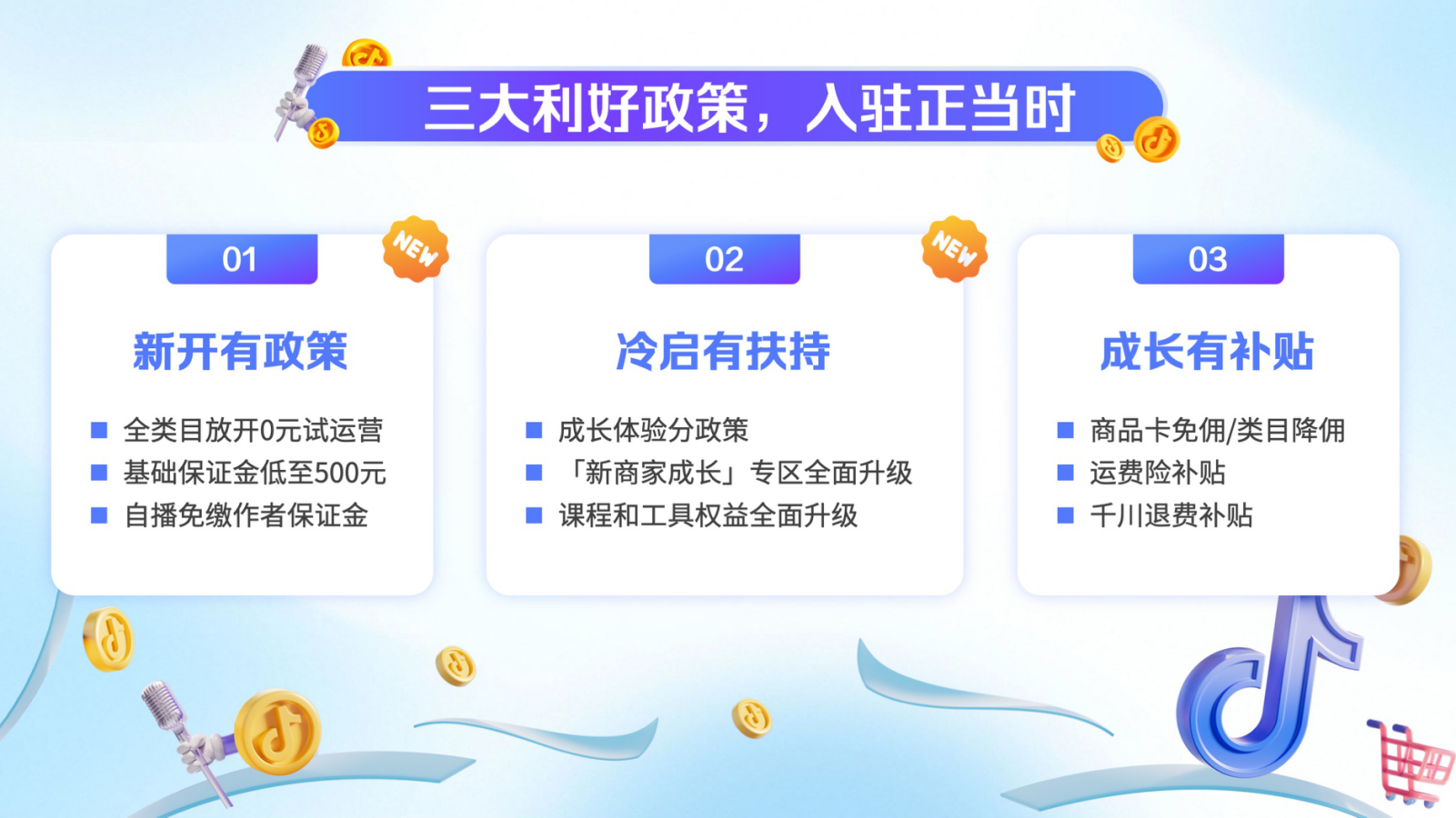 三大利好政策，入驻正当时

01
NEW
新开有政策
■ 全类目放开0元试运营
■ 基础保证金低至500元
■ 自播免缴作者保证金

02
NEW
冷启有扶持
■ 成长体验分政策
■ 「新商家成长」专区全面升级
■ 课程和工具权益全面升级

03
成长有补贴
■ 商品卡免佣/类目降佣
■ 运费险补贴
■ 千川退费补贴